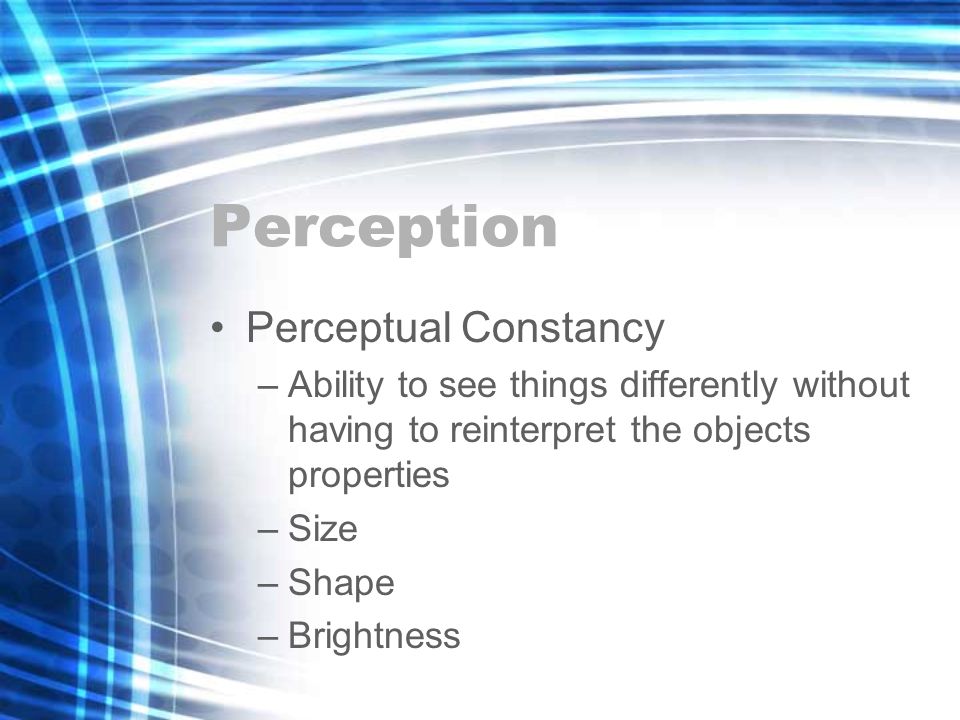 Perception

• Perceptual Constancy
– Ability to see things differently without having to reinterpret the objects properties
– Size
– Shape
– Brightness